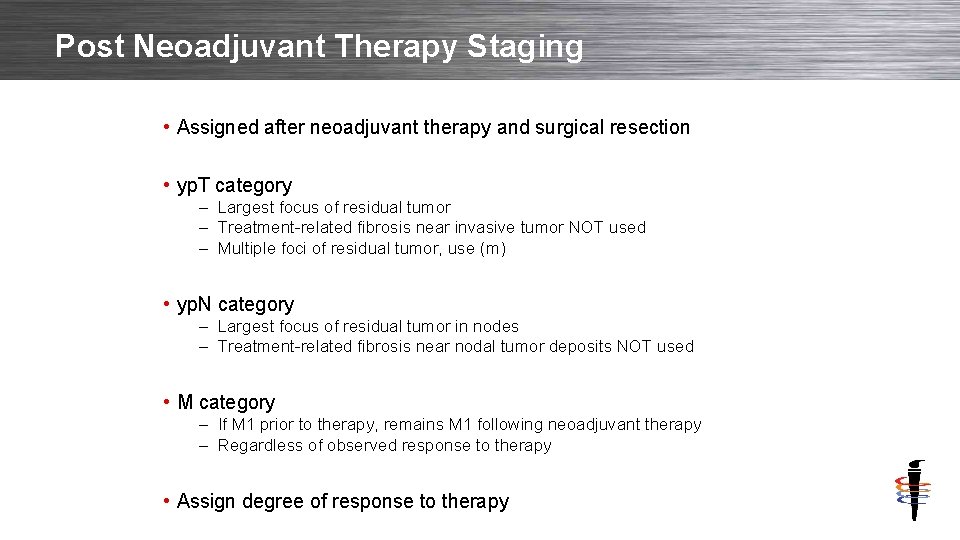 Post Neoadjuvant Therapy Staging

• Assigned after neoadjuvant therapy and surgical resection

• ypT category
– Largest focus of residual tumor
– Treatment-related fibrosis near invasive tumor NOT used
– Multiple foci of residual tumor, use (m)

• ypN category
– Largest focus of residual tumor in nodes
– Treatment-related fibrosis near nodal tumor deposits NOT used

• M category
– If M1 prior to therapy, remains M1 following neoadjuvant therapy
– Regardless of observed response to therapy

• Assign degree of response to therapy